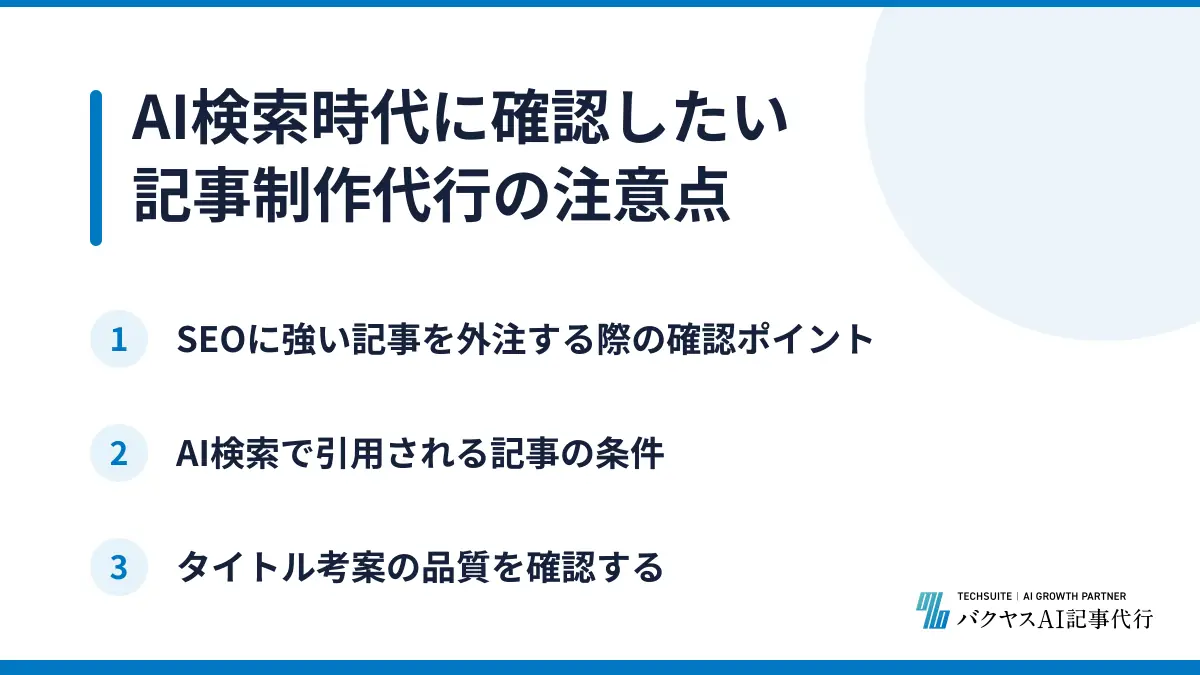 AI検索時代に確認したい
記事制作代行の注意点

1 SEOに強い記事を外注する際の確認ポイント

2 AI検索で引用される記事の条件

3 タイトル考案の品質を確認する

TECHSUITE | AI GROWTH PARTNER
バクヤスAI記事代行